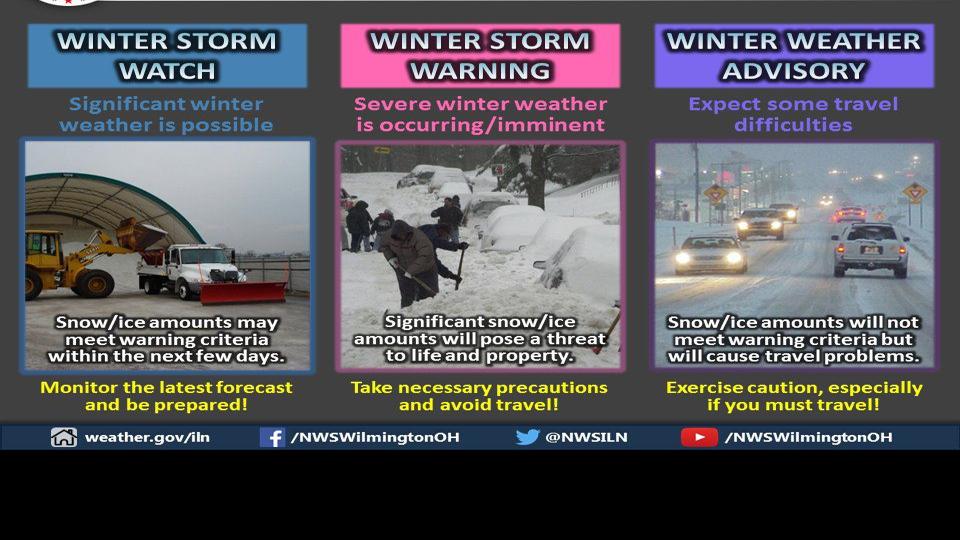 WINTER STORM WATCH

Significant winter weather is possible

Snow/ice amounts may meet warning criteria within the next few days.

Monitor the latest forecast and be prepared!

WINTER STORM WARNING

Severe winter weather is occurring/imminent

Significant snow/ice amounts will pose a threat to life and property.

Take necessary precautions and avoid travel!

WINTER WEATHER ADVISORY

Expect some travel difficulties

Snow/ice amounts will not meet warning criteria but will cause travel problems.

Exercise caution, especially if you must travel!

weather.gov/iln /NWSWilmingtonOH @NWSILN /NWSWilmingtonOH